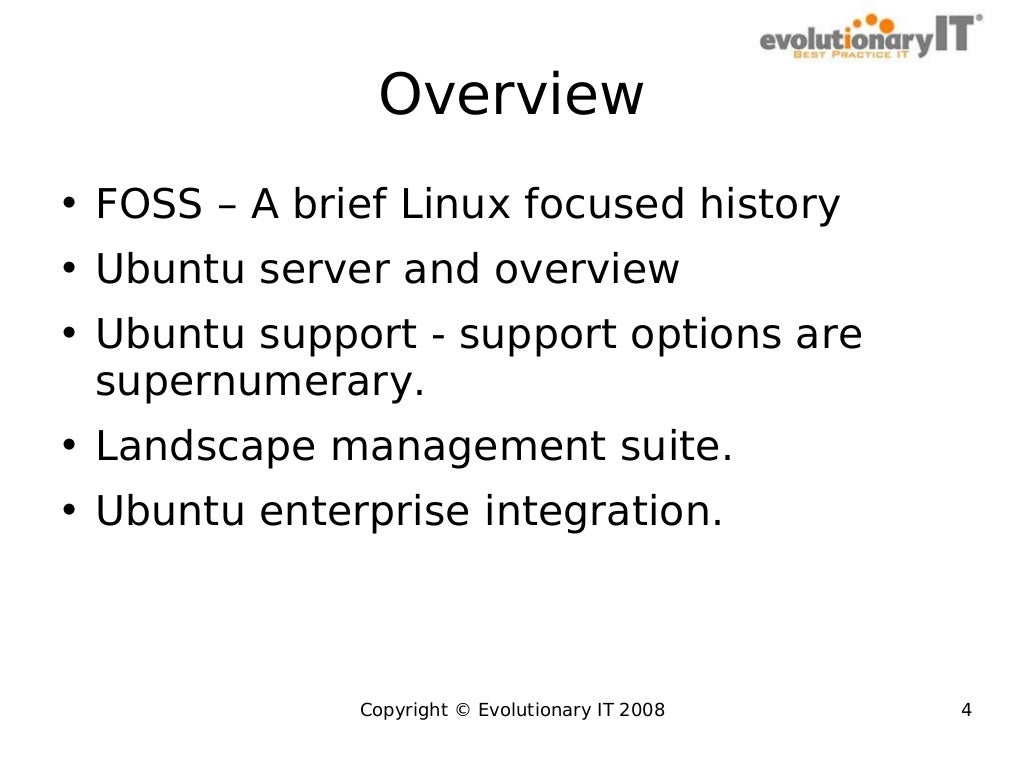 evolutionaryIT®
BEST PRACTICE IT

Overview

• FOSS – A brief Linux focused history
• Ubuntu server and overview
• Ubuntu support - support options are supernumerary.
• Landscape management suite.
• Ubuntu enterprise integration.

Copyright © Evolutionary IT 2008

4